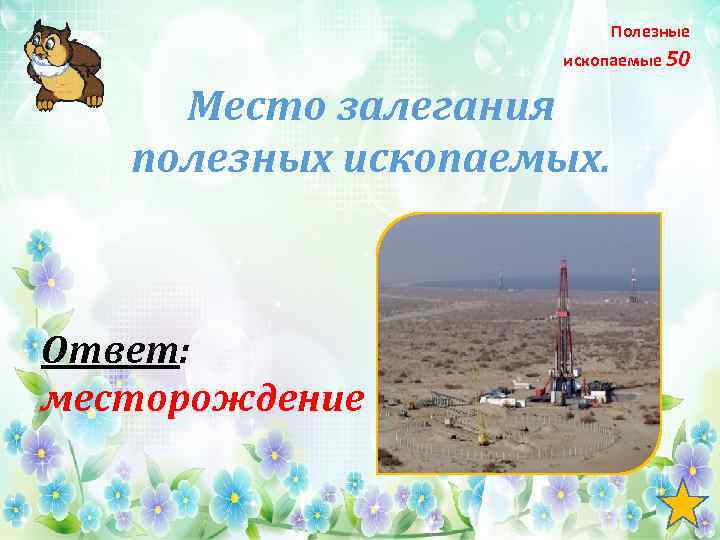 Полезные ископаемые 50

Место залегания полезных ископаемых.

Ответ:
месторождение